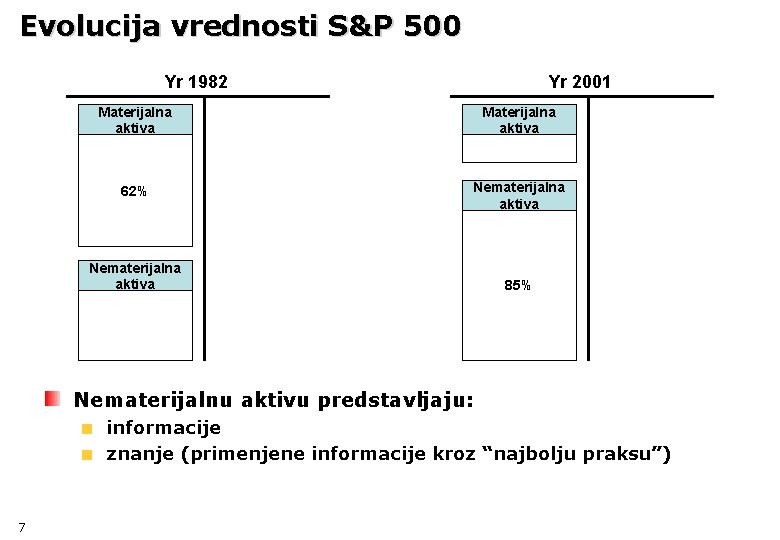 Evolucija vrednosti S&P 500

Yr 1982

Materijalna aktiva

62%

Nematerijalna aktiva

Yr 2001

Materijalna aktiva

Nematerijalna aktiva

85%

Nematerijalnu aktivu predstavljaju:

informacije

znanje (primenjene informacije kroz “najbolju praksu”)

7